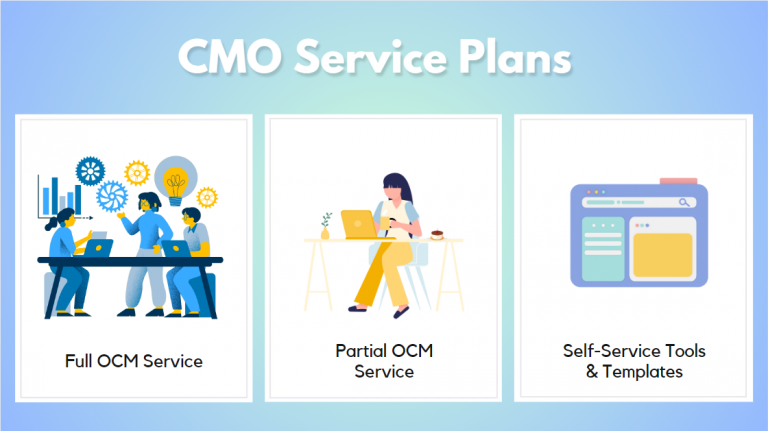 CMO Service Plans

Full OCM Service

Partial OCM Service

Self-Service Tools & Templates